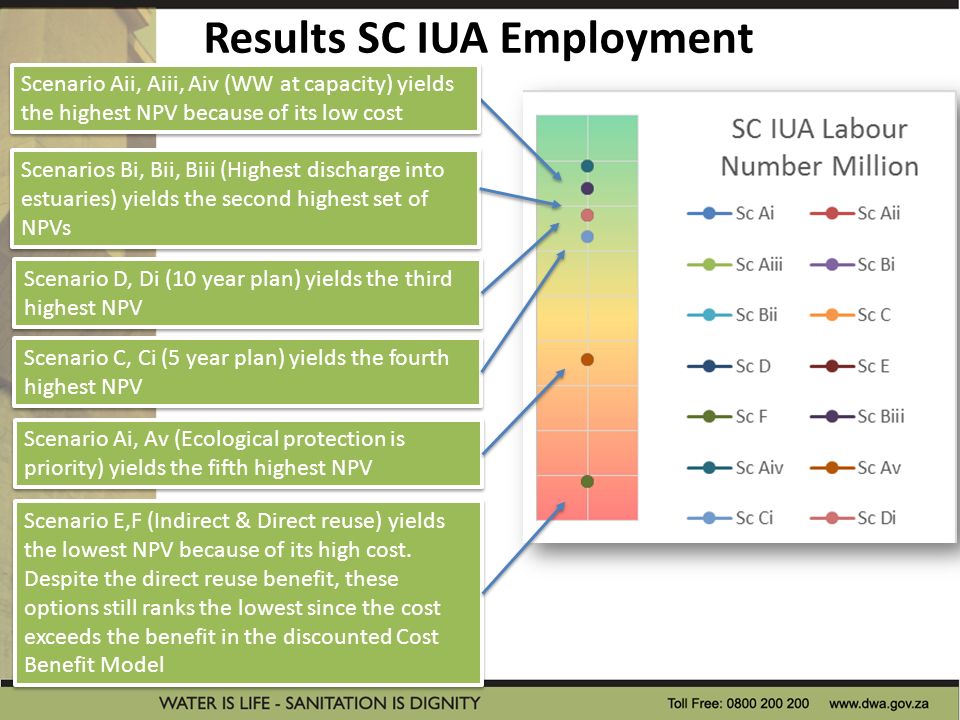 Results SC IUA Employment

Scenario Aii, Aiii, Aiv (WW at capacity) yields the highest NPV because of its low cost

Scenarios Bi, Bii, Biii (Highest discharge into estuaries) yields the second highest set of NPVs

Scenario D, Di (10 year plan) yields the third highest NPV

Scenario C, Ci (5 year plan) yields the fourth highest NPV

Scenario Ai, Av (Ecological protection is priority) yields the fifth highest NPV

Scenario E,F (Indirect & Direct reuse) yields the lowest NPV because of its high cost. Despite the direct reuse benefit, these options still ranks the lowest since the cost exceeds the benefit in the discounted Cost Benefit Model

SC IUA Labour Number Million

Sc Ai
Sc Aii
Sc Aiii
Sc Bi
Sc Bii
Sc C
Sc D
Sc E
Sc F
Sc Biii
Sc Aiv
Sc Av
Sc Ci
Sc Di

WATER IS LIFE - SANITATION IS DIGNITY

Toll Free: 0800 200 200 www.dwa.gov.za